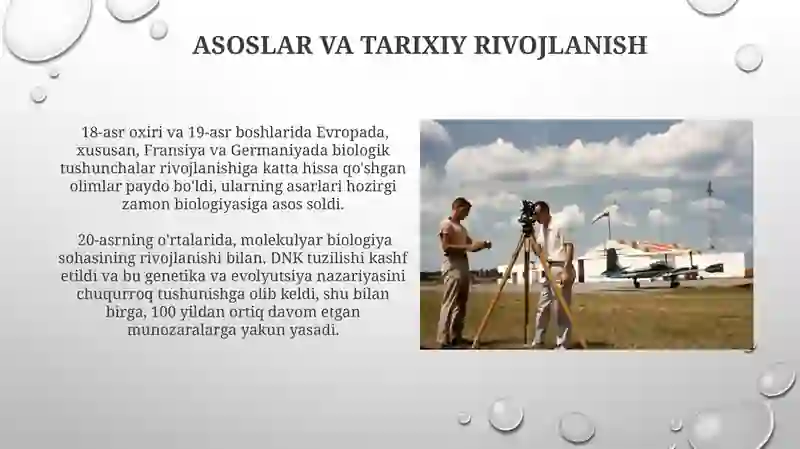 ASOSLAR VA TARIXIY RIVOJLANISH

18-asr oxiri va 19-asr boshlarida Evropada, xususan, Fransiya va Germaniyada biologik tushunchalar rivojlanishiga katta hissa qo'shgan olimlar paydo bo'ldi, ularning asarlari hozirgi zamon biologiyasiga asos soldi.

20-asrning o'rtalarida, molekulyar biologiya sohasining rivojlanishi bilan, DNK tuzilishi kashf etildi va bu genetika va evolyutsiya nazariyasini chuqurroq tushunishga olib keldi, shu bilan birga, 100 yildan ortiq davom etgan munozaralarga yakun yasadi.